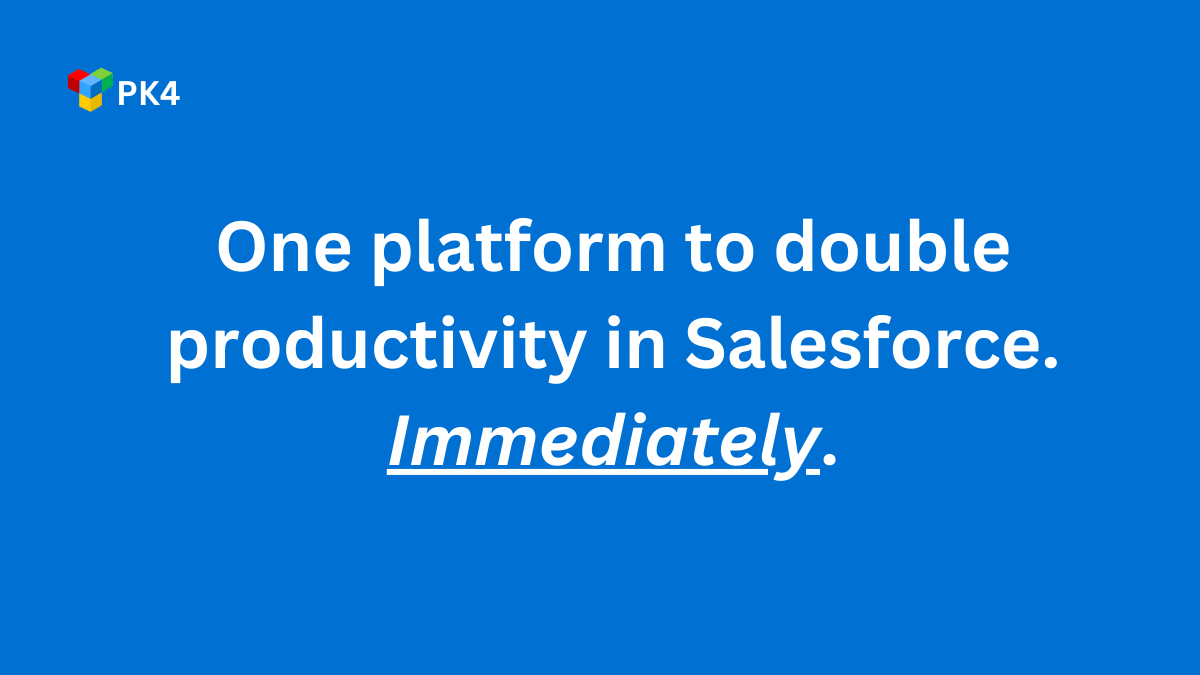 PK4

One platform to double productivity in Salesforce. Immediately.